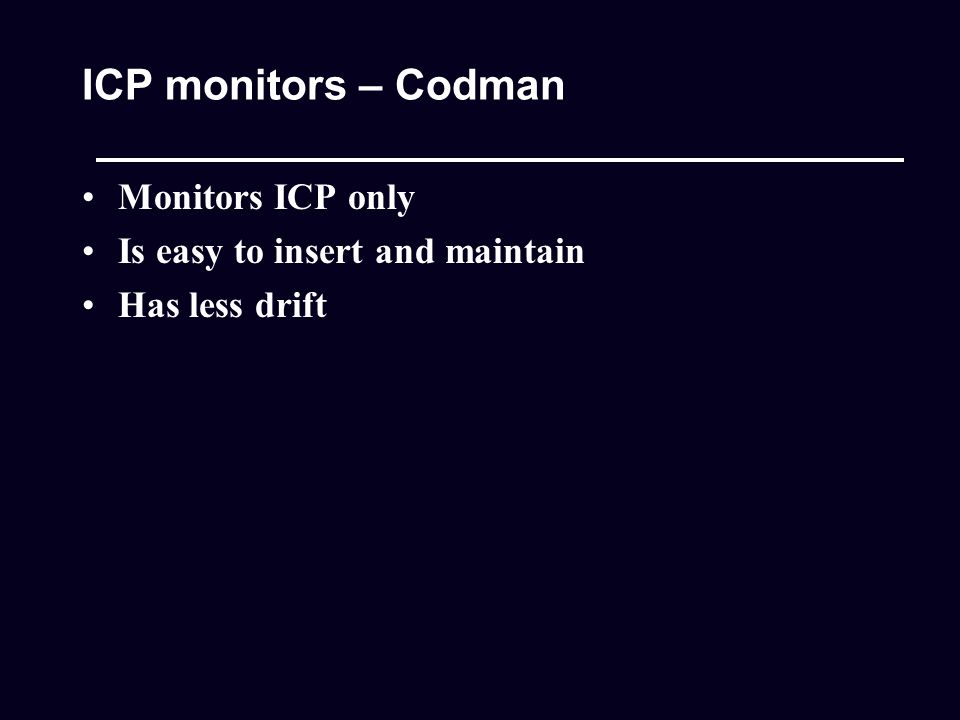 ICP monitors – Codman

• Monitors ICP only
• Is easy to insert and maintain
• Has less drift